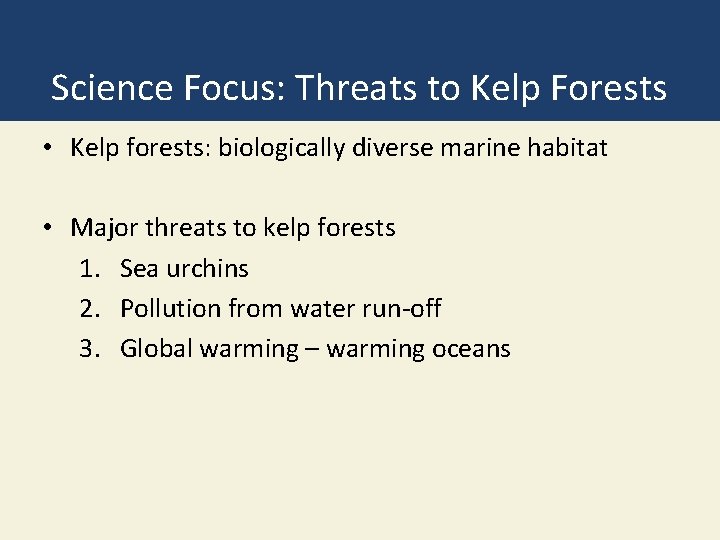 Science Focus: Threats to Kelp Forests

• Kelp forests: biologically diverse marine habitat

• Major threats to kelp forests
1. Sea urchins
2. Pollution from water run-off
3. Global warming – warming oceans